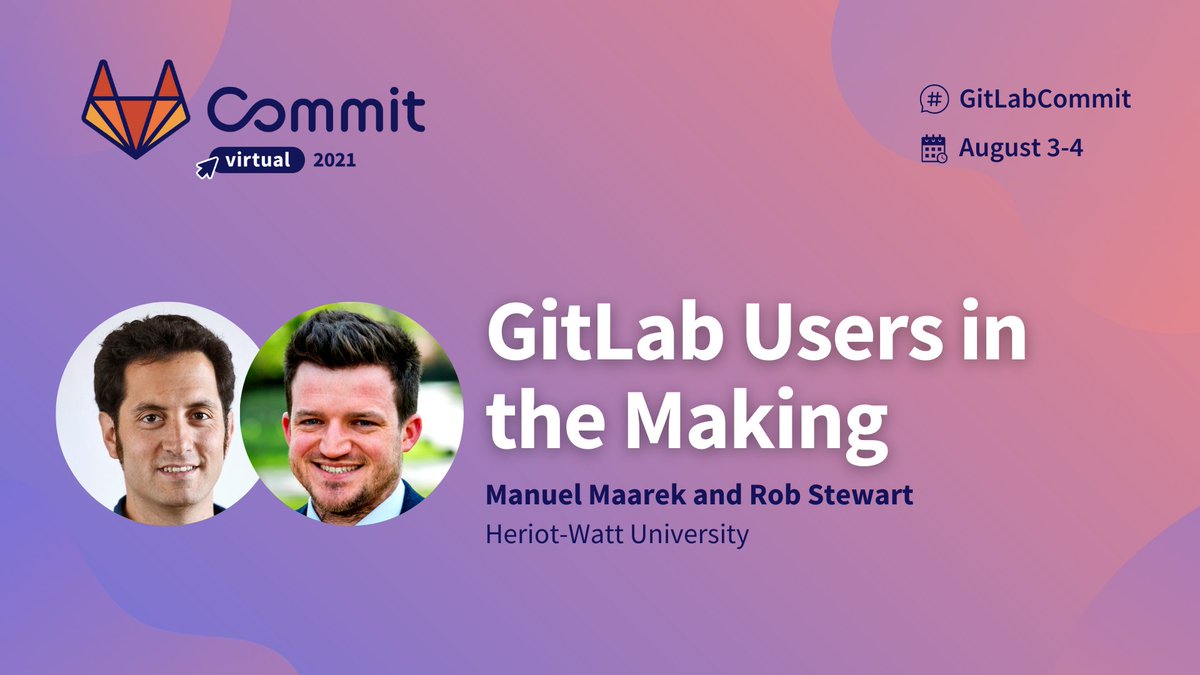 Commit
virtual 2021

# GitLabCommit
August 3-4

GitLab Users in the Making

Manuel Maarek and Rob Stewart
Heriot-Watt University